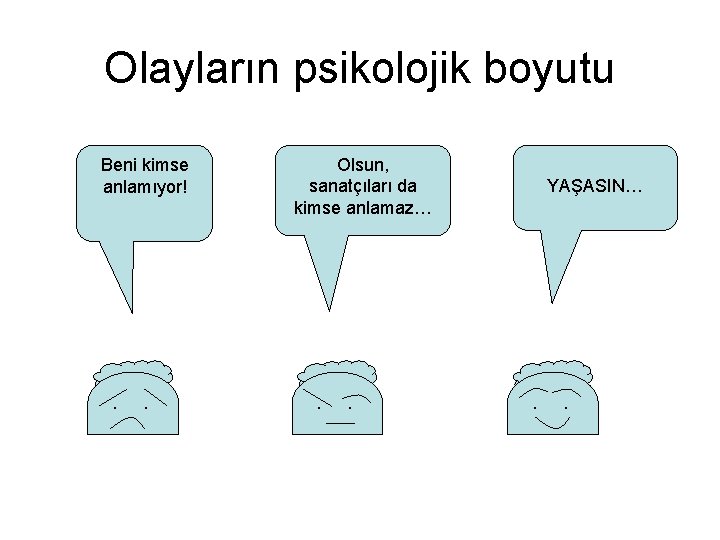 Olayların psikolojik boyutu

Beni kimse anlamıyor!

Olsun, sanatçıları da kimse anlamaz…

YAŞASIN…